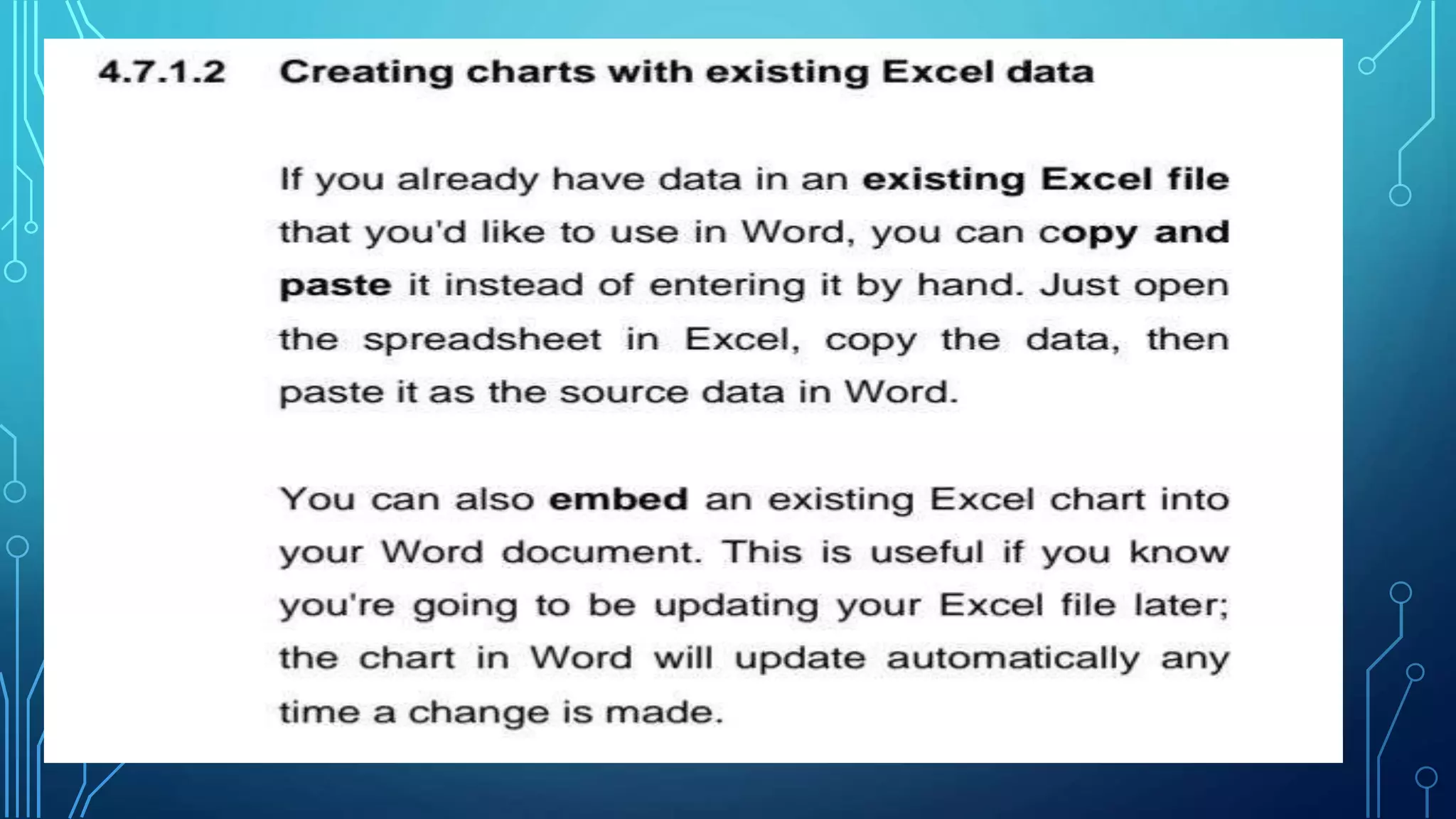 4.7.1.2 Creating charts with existing Excel data

If you already have data in an existing Excel file that you'd like to use in Word, you can copy and paste it instead of entering it by hand. Just open the spreadsheet in Excel, copy the data, then paste it as the source data in Word.

You can also embed an existing Excel chart into your Word document. This is useful if you know you're going to be updating your Excel file later; the chart in Word will update automatically any time a change is made.